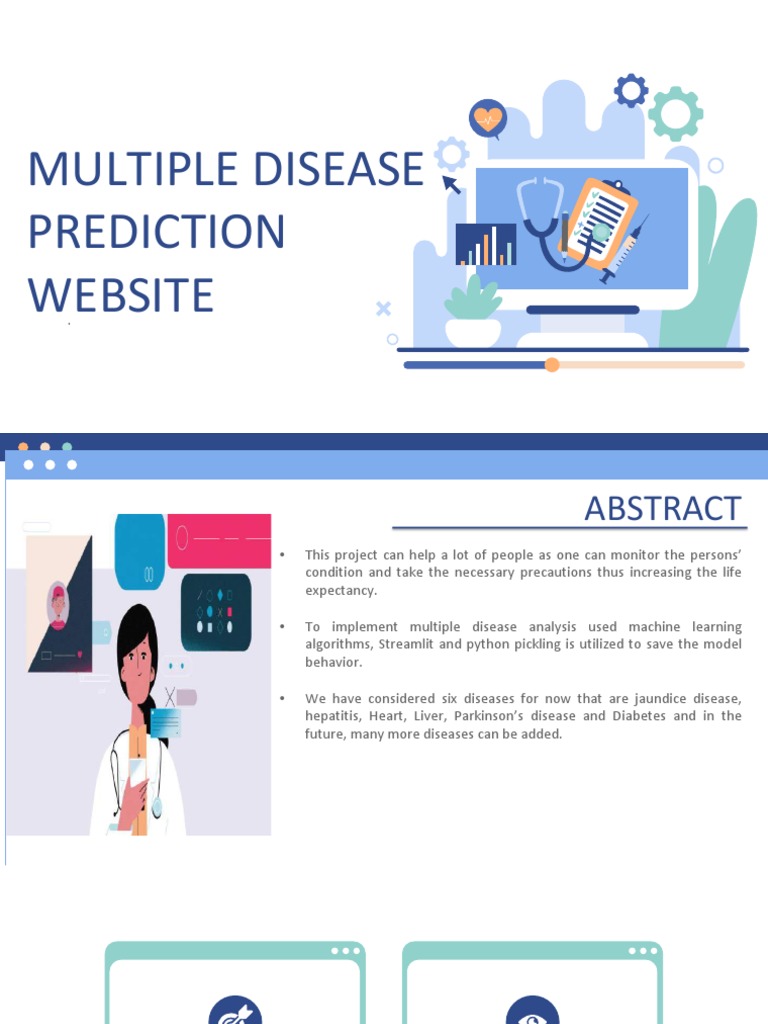 MULTIPLE DISEASE PREDICTION WEBSITE

ABSTRACT

• This project can help a lot of people as one can monitor the persons' condition and take the necessary precautions thus increasing the life expectancy.

• To implement multiple disease analysis used machine learning algorithms, Streamlit and python pickling is utilized to save the model behavior.

• We have considered six diseases for now that are jaundice disease, hepatitis, Heart, Liver, Parkinson's disease and Diabetes and in the future, many more diseases can be added.